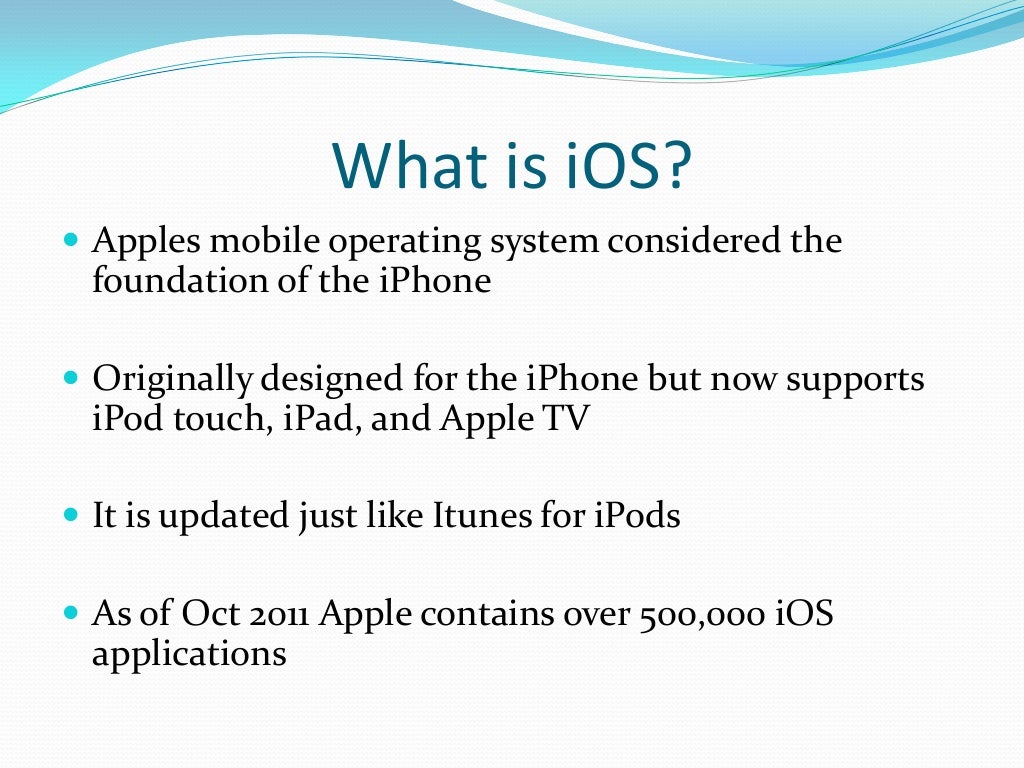 What is iOS?

- Apples mobile operating system considered the foundation of the iPhone

- Originally designed for the iPhone but now supports iPod touch, iPad, and Apple TV

- It is updated just like Itunes for iPods

- As of Oct 2011 Apple contains over 500,000 iOS applications